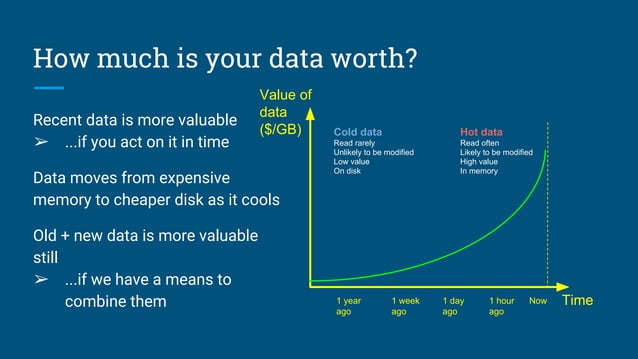 How much is your data worth?

Recent data is more valuable
➢ ...if you act on it in time

Data moves from expensive memory to cheaper disk as it cools

Old + new data is more valuable still
➢ ...if we have a means to combine them

Value of data ($/GB)

Cold data
Read rarely
Unlikely to be modified
Low value
On disk

Hot data
Read often
Likely to be modified
High value
In memory

1 year ago
1 week ago
1 day ago
1 hour ago
Now
Time